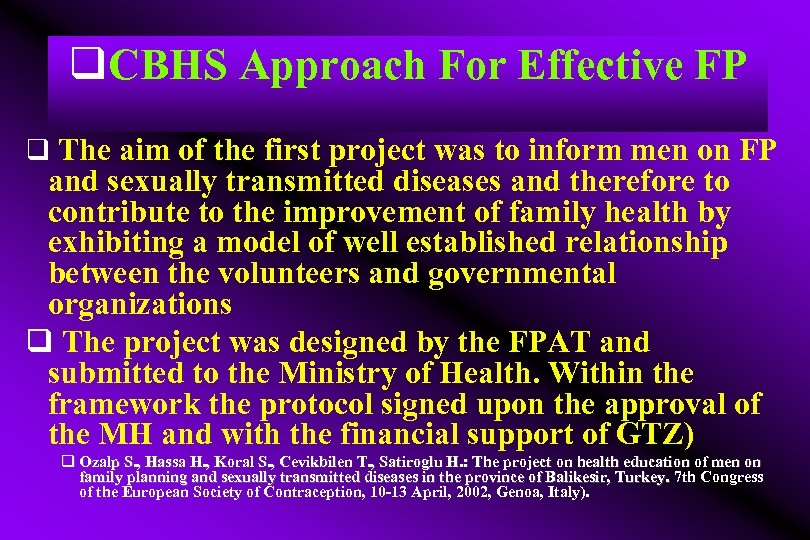 ❑CBHS Approach For Effective FP

❑ The aim of the first project was to inform men on FP and sexually transmitted diseases and therefore to contribute to the improvement of family health by exhibiting a model of well established relationship between the volunteers and governmental organizations

❑ The project was designed by the FPAT and submitted to the Ministry of Health. Within the framework the protocol signed upon the approval of the MH and with the financial support of GTZ)

❑ Ozalp S., Hassa H., Koral S., Cevikbilen T., Satiroglu H.: The project on health education of men on family planning and sexually transmitted diseases in the province of Balikesir, Turkey. 7th Congress of the European Society of Contraception, 10-13 April, 2002, Genoa, Italy).